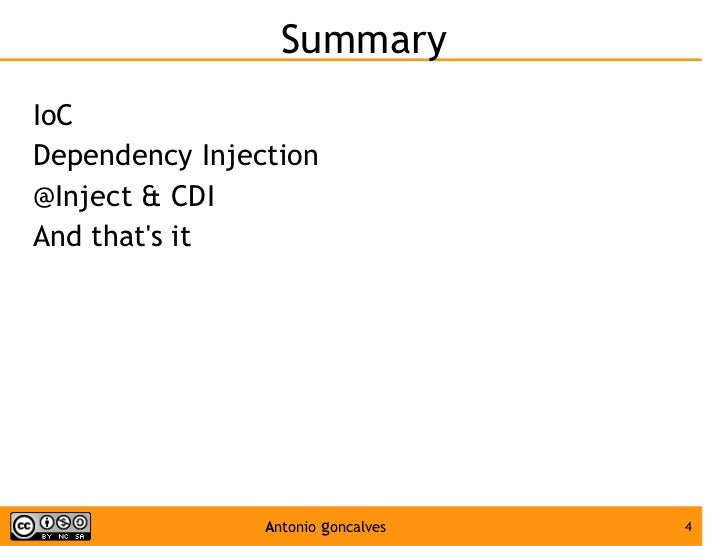 Summary

IoC
Dependency Injection
@Inject & CDI
And that's it

cc BY NC SA

Antonio goncalves

4